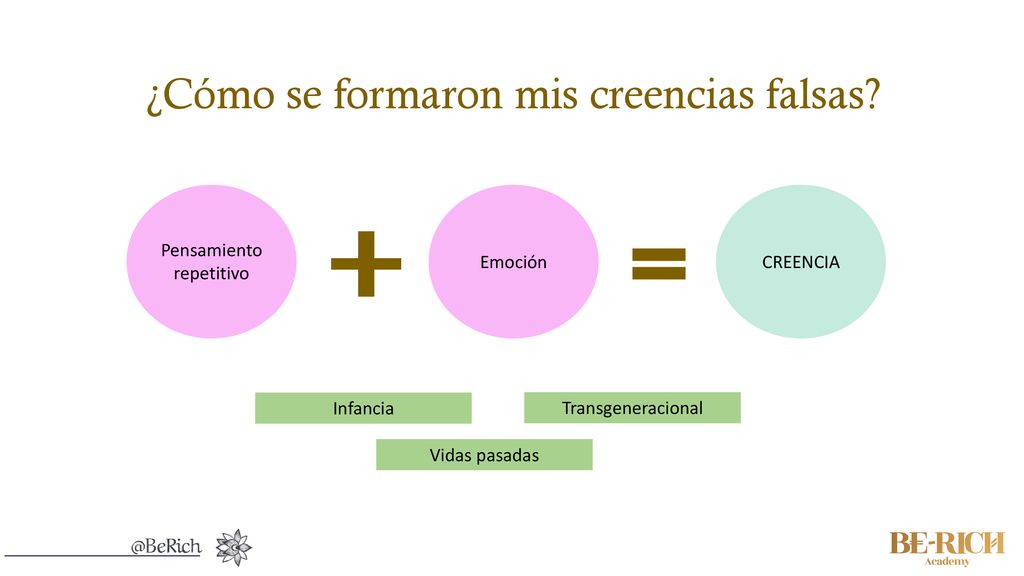 ¿Cómo se formaron mis creencias falsas?

Pensamiento repetitivo + Emoción = CREENCIA

Infancia

Transgeneracional

Vidas pasadas

@BeRich

BE-RICH Academy